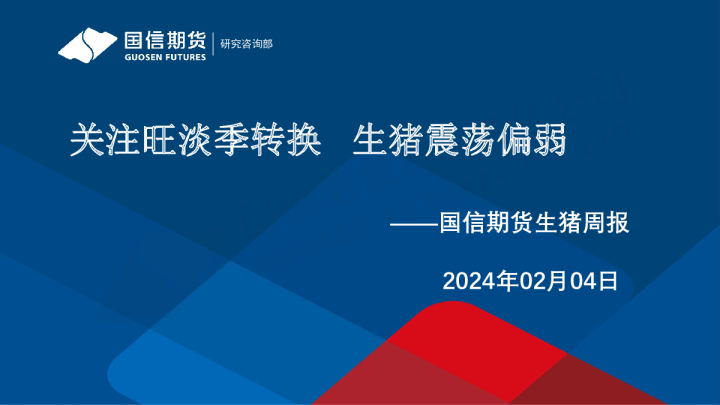 国信期货
GUOSEN FUTURES
研究咨询部

关注旺淡季转换 生猪震荡偏弱

——国信期货生猪周报

2024年02月04日